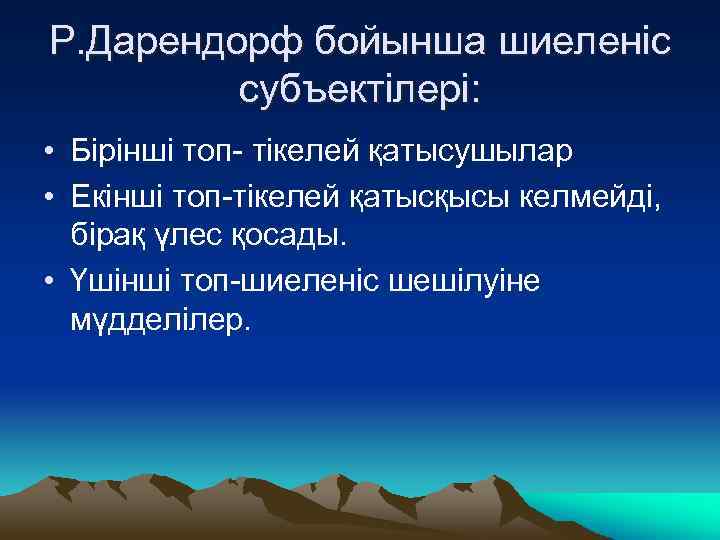 Р.Дарендорф бойынша шиеленіс субъектілері:

• Бірінші топ- тікелей қатысушылар
• Екінші топ-тікелей қатысқысы келмейді, бірақ үлес қосады.
• Үшінші топ-шиеленіс шешілуіне мүдделілер.